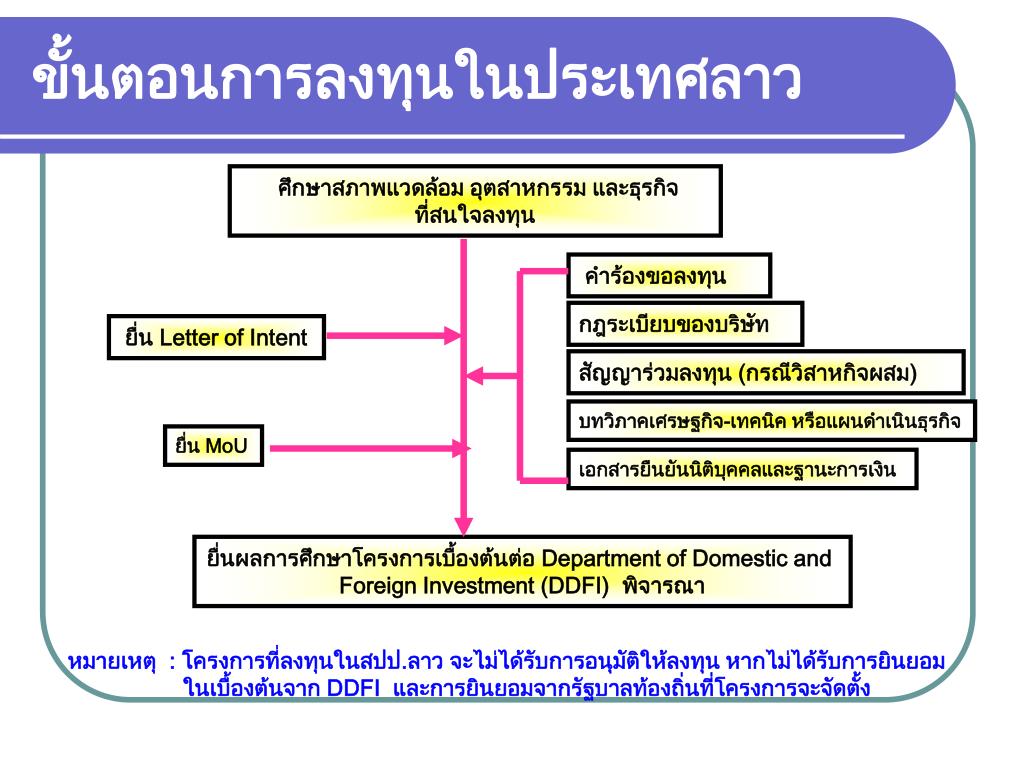 ขั้นตอนการลงทุนในประเทศลาว

ศึกษาสภาพแวดล้อม อุตสาหกรรม และธุรกิจ ที่สนใจลงทุน

ยื่น Letter of Intent

ยื่น MoU

คำร้องขอลงทุน

กฎระเบียบของบริษัท

สัญญาร่วมลงทุน (กรณีวิสาหกิจผสม)

บทวิภาคเศรษฐกิจ-เทคนิค หรือแผนดำเนินธุรกิจ

เอกสารยืนยันนิติบุคคลและฐานะการเงิน

ยื่นผลการศึกษาโครงการเบื้องต้นต่อ Department of Domestic and Foreign Investment (DDFI) พิจารณา

หมายเหตุ : โครงการที่ลงทุนในสปป.ลาว จะไม่ได้รับการอนุมัติให้ลงทุน หากไม่ได้รับการยินยอมในเบื้องต้นจาก DDFI และการยินยอมจากรัฐบาลท้องถิ่นที่โครงการจะจัดตั้ง